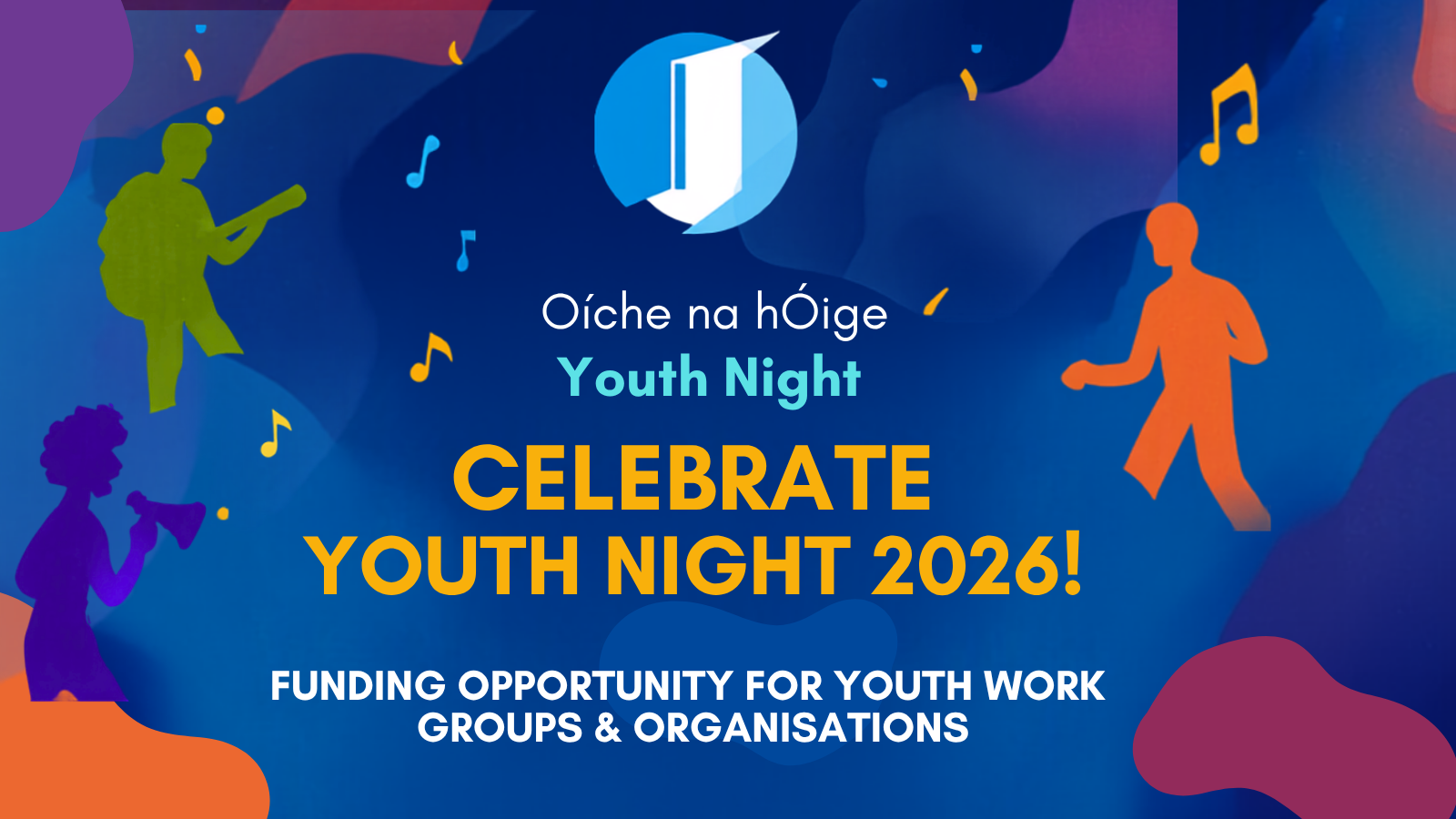 Oíche na hÓige
Youth Night

CELEBRATE YOUTH NIGHT 2026!

FUNDING OPPORTUNITY FOR YOUTH WORK GROUPS & ORGANISATIONS